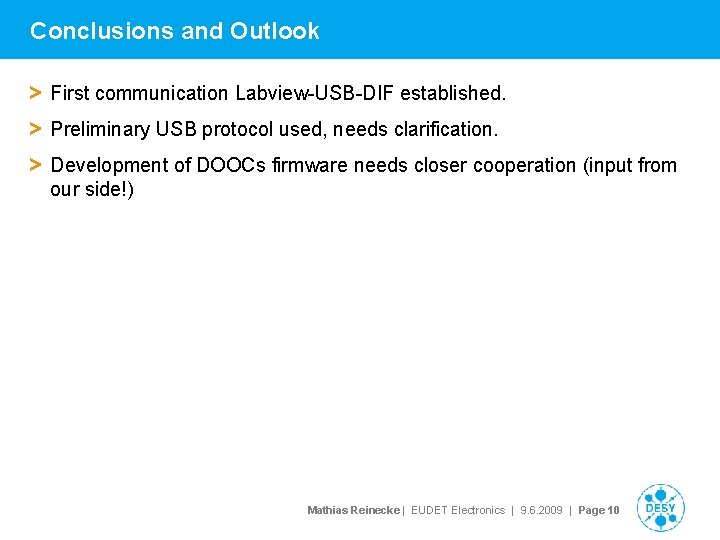 Conclusions and Outlook

> First communication Labview-USB-DIF established.

> Preliminary USB protocol used, needs clarification.

> Development of DOOCs firmware needs closer cooperation (input from our side!)

Mathias Reinecke | EUDET Electronics | 9.6.2009 | Page 10

DESY